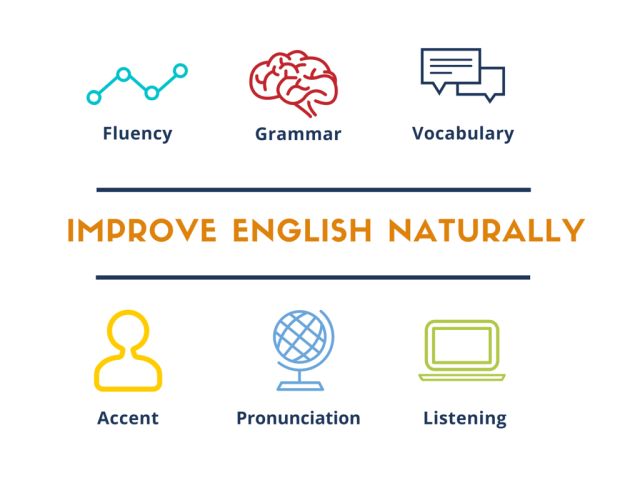 Fluency Grammar Vocabulary

IMPROVE ENGLISH NATURALLY

Accent Pronunciation Listening